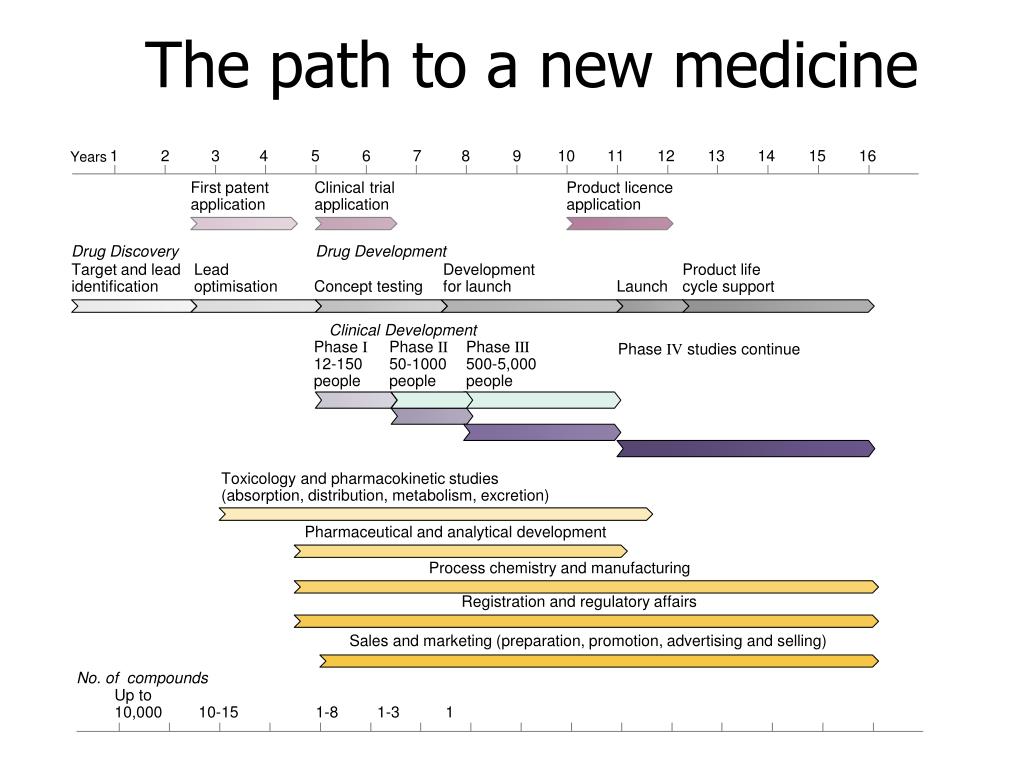 The path to a new medicine

Years 1 2 3 4 5 6 7 8 9 10 11 12 13 14 15 16

First patent application

Clinical trial application

Product licence application

Drug Discovery

Target and lead identification

Lead optimisation

Drug Development

Concept testing

Development for launch

Launch

Product life cycle support

Clinical Development

Phase I 12-150 people

Phase II 50-1000 people

Phase III 500-5,000 people

Phase IV studies continue

Toxicology and pharmacokinetic studies (absorption, distribution, metabolism, excretion)

Pharmaceutical and analytical development

Process chemistry and manufacturing

Registration and regulatory affairs

Sales and marketing (preparation, promotion, advertising and selling)

No. of compounds

Up to 10,000

10-15

1-8

1-3

1